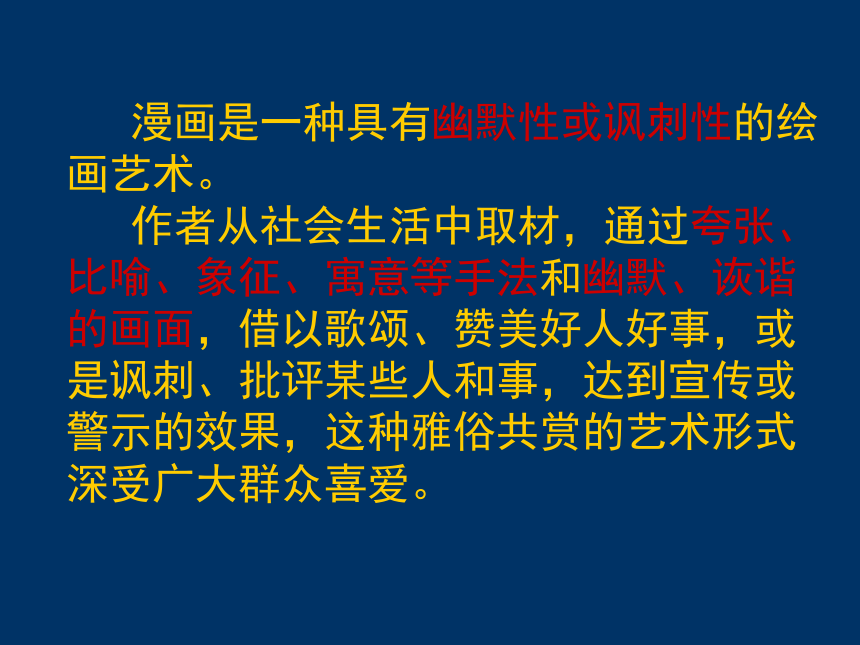 漫画是一种具有幽默性或讽刺性的绘画艺术。

作者从社会生活中取材，通过夸张、比喻、象征、寓意等手法和幽默、诙谐的画面，借以歌颂、赞美好人好事，或是讽刺、批评某些人和事，达到宣传或警示的效果，这种雅俗共赏的艺术形式深受广大群众喜爱。